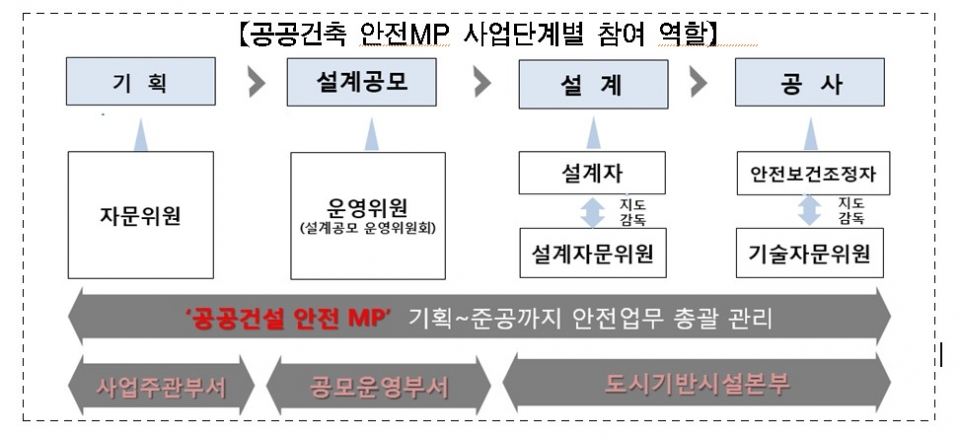 【공공건축 안전MP 사업단계별 참여 역할】

기 획

설계공모

설 계

공 사

자문위원

운영위원
(설계공모 운영위원회)

설계자

지도
감독

설계자문위원

안전보건조정자

지도
감독

기술자문위원

'공공건설 안전 MP' 기획~준공까지 안전업무 총괄 관리

사업주관부서

공모운영부서

도시기반시설본부